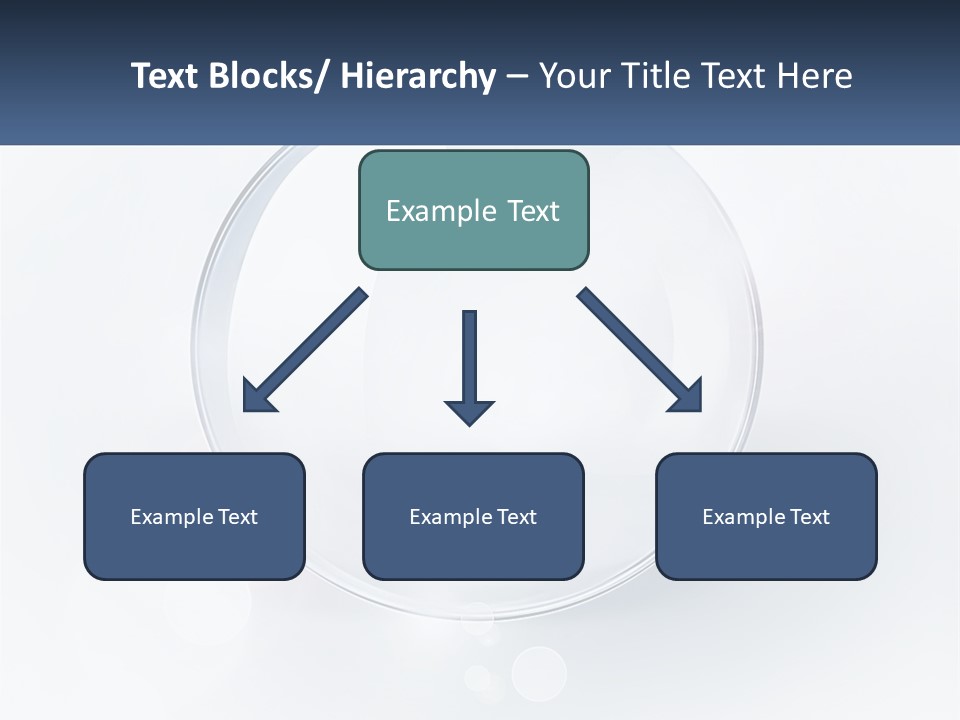 Text Blocks/ Hierarchy – Your Title Text Here

Example Text

Example Text

Example Text

Example Text